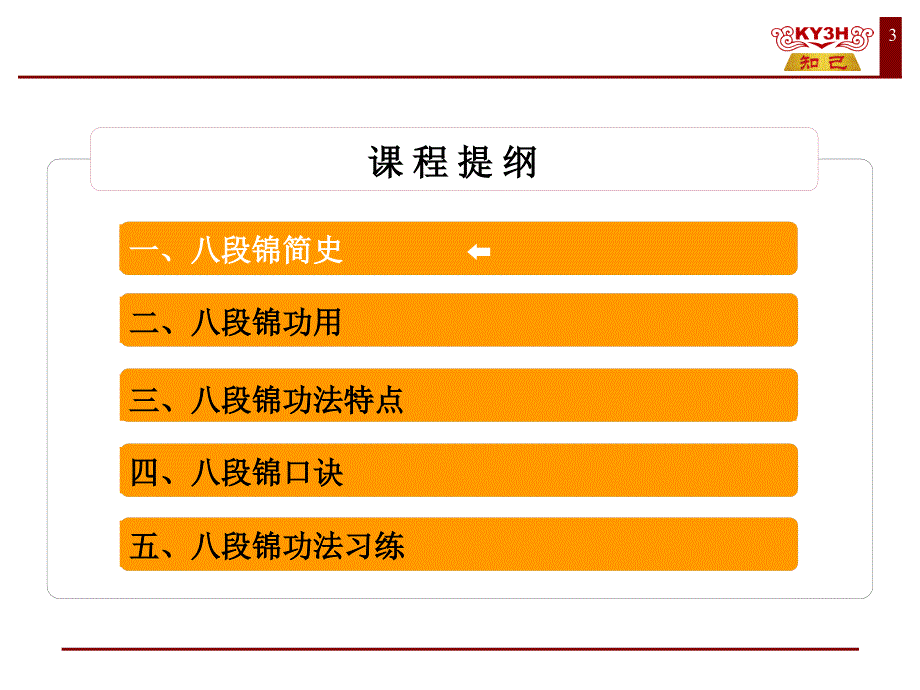 KY3H
知己

3

课程提纲

一、八段锦简史

二、八段锦功用

三、八段锦功法特点

四、八段锦口诀

五、八段锦功法习练